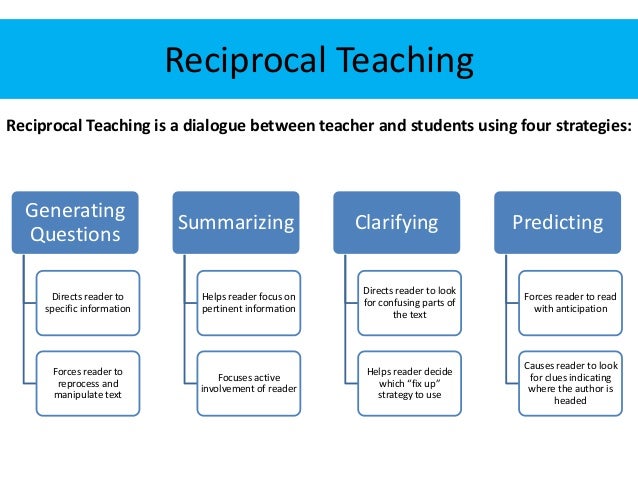 Reciprocal Teaching

Reciprocal Teaching is a dialogue between teacher and students using four strategies:

Generating Questions

Directs reader to specific information

Forces reader to reprocess and manipulate text

Summarizing

Helps reader focus on pertinent information

Focuses active involvement of reader

Clarifying

Directs reader to look for confusing parts of the text

Helps reader decide which "fix up" strategy to use

Predicting

Forces reader to read with anticipation

Causes reader to look for clues indicating where the author is headed